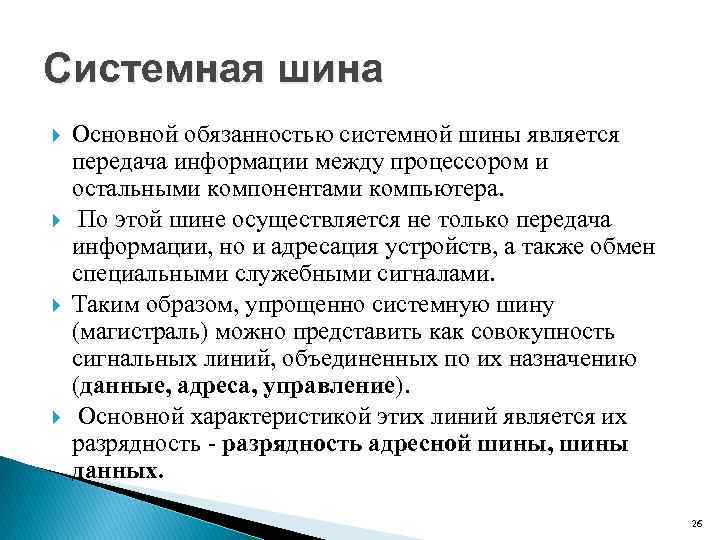 Системная шина

Основной обязанностью системной шины является передача информации между процессором и остальными компонентами компьютера.

По этой шине осуществляется не только передача информации, но и адресация устройств, а также обмен специальными служебными сигналами.

Таким образом, упрощенно системную шину (магистраль) можно представить как совокупность сигнальных линий, объединенных по их назначению (данные, адреса, управление).

Основной характеристикой этих линий является их разрядность - разрядность адресной шины, шины данных.

26